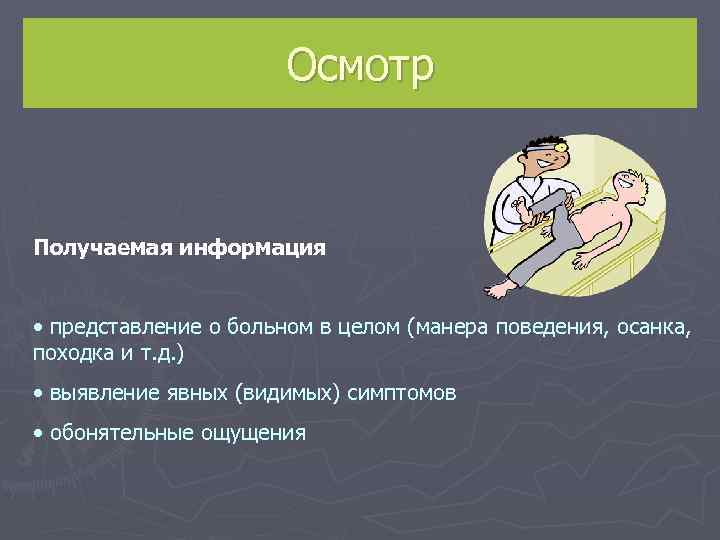 Осмотр

Получаемая информация

• представление о больном в целом (манера поведения, осанка, походка и т.д.)

• выявление явных (видимых) симптомов

• обонятельные ощущения